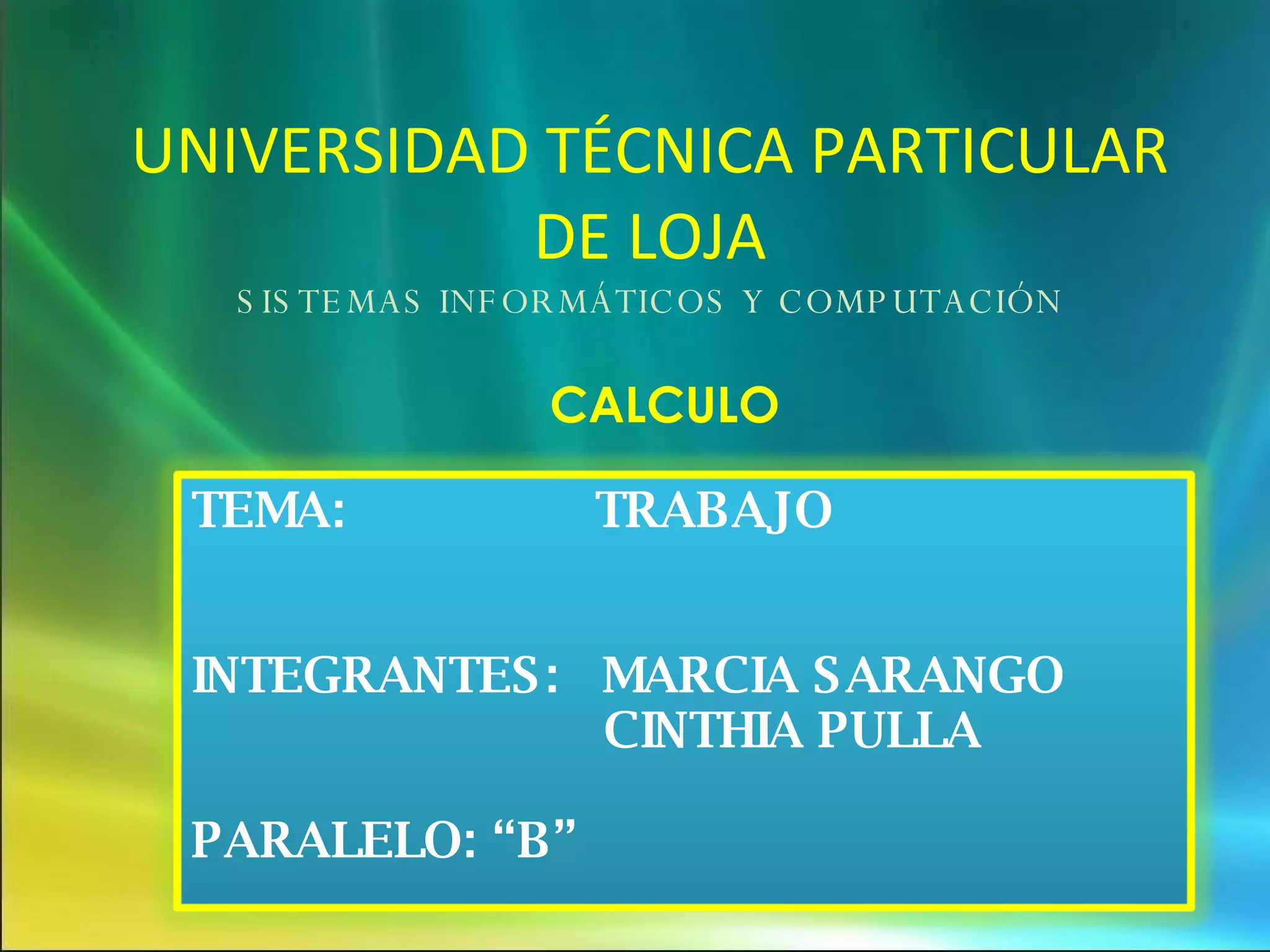 UNIVERSIDAD TÉCNICA PARTICULAR DE LOJA

SISTEMAS INFORMÁTICOS Y COMPUTACIÓN

CALCULO

TEMA: TRABAJO

INTEGRANTES: MARCIA SARANGO
CINTHIA PULLA

PARALELO: “B”